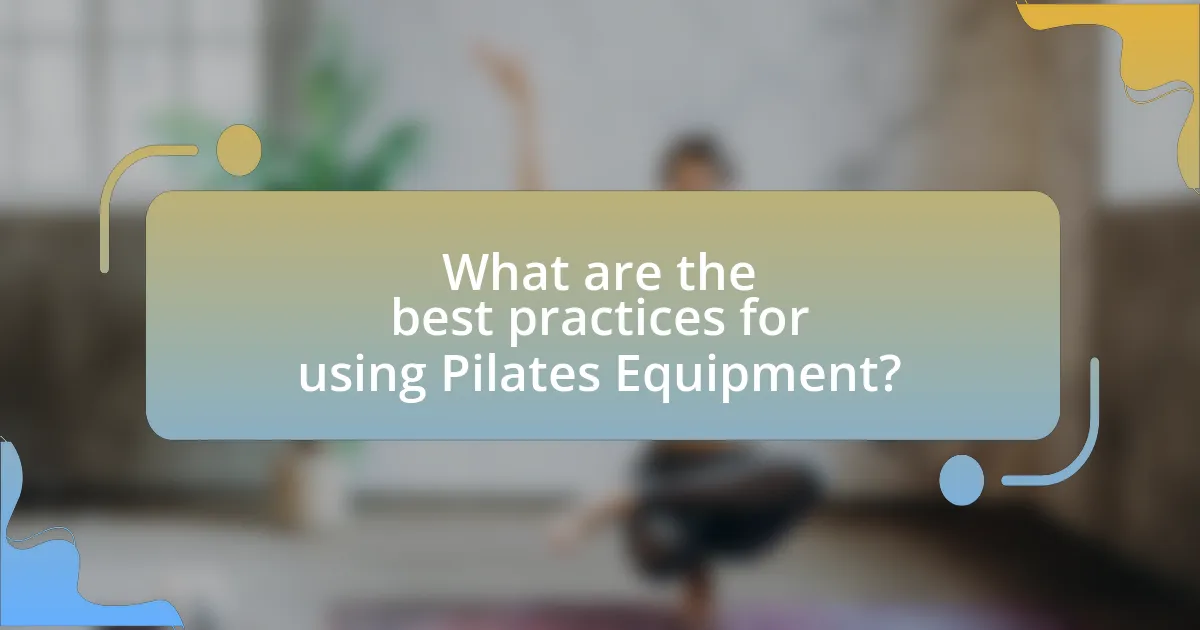 What are the best practices for using Pilates Equipment?